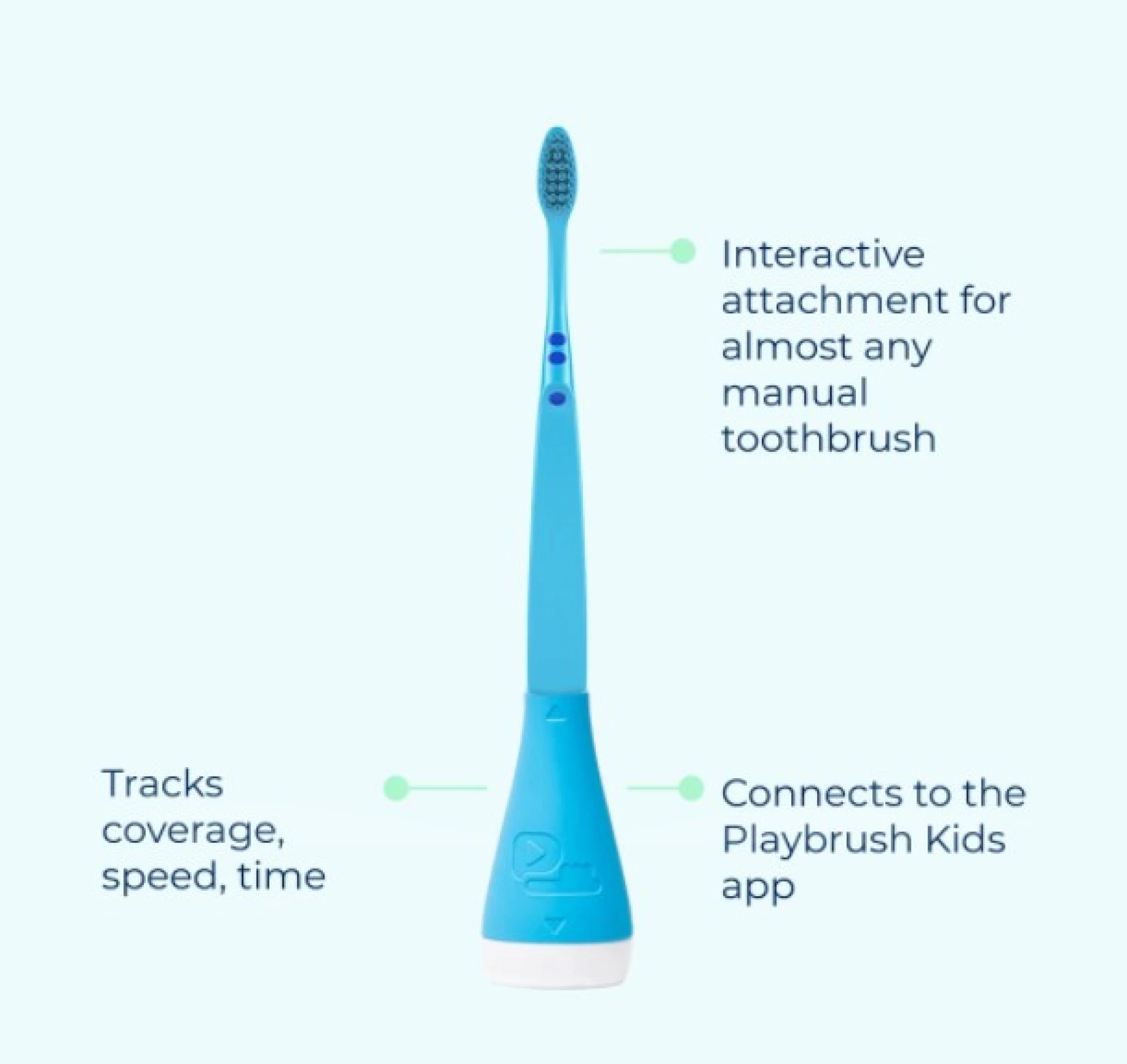 Interactive attachment for almost any manual toothbrush

Tracks coverage, speed, time

Connects to the Playbrush Kids app